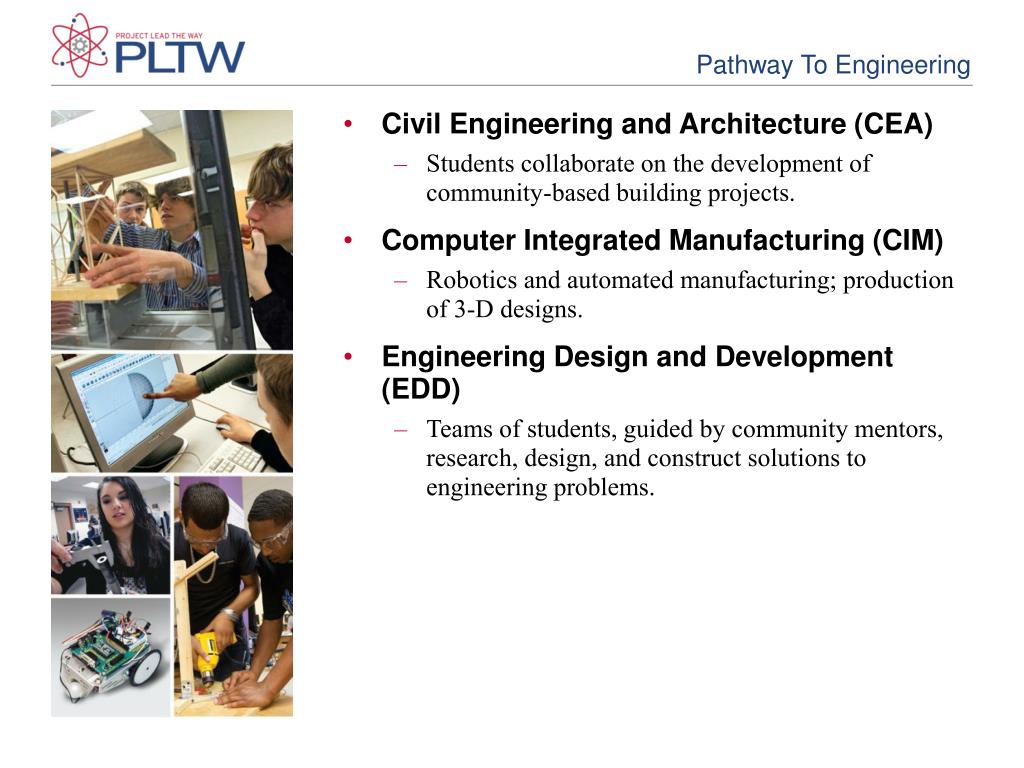 PROJECT LEAD THE WAY
PLTW

Pathway To Engineering

• Civil Engineering and Architecture (CEA)
– Students collaborate on the development of community-based building projects.

• Computer Integrated Manufacturing (CIM)
– Robotics and automated manufacturing; production of 3-D designs.

• Engineering Design and Development (EDD)
– Teams of students, guided by community mentors, research, design, and construct solutions to engineering problems.